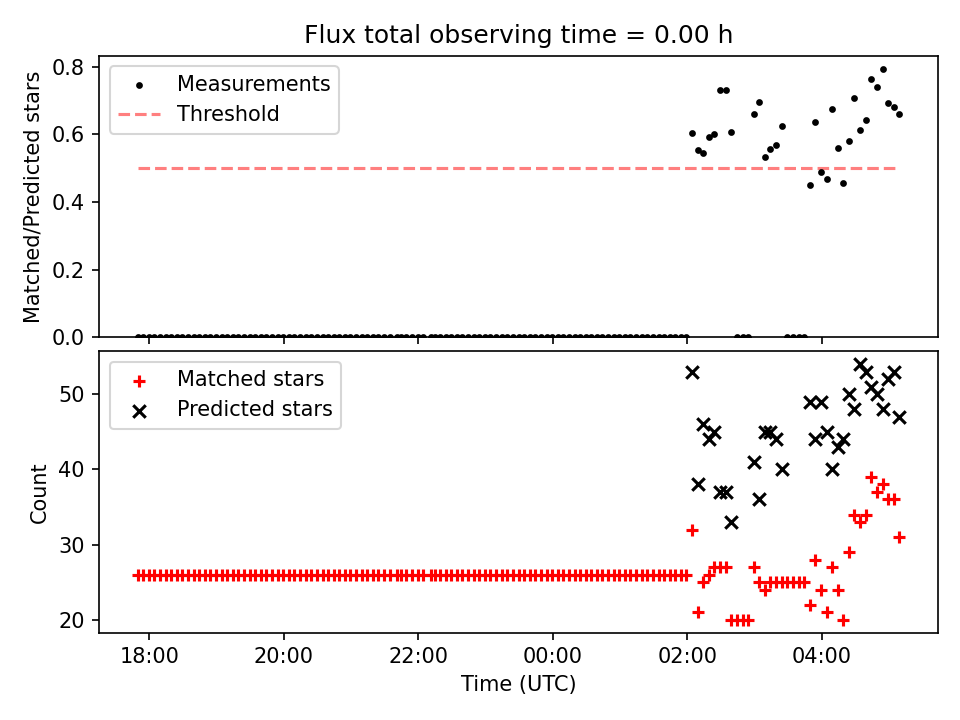 Flux total observing time = 0.00 h

Measurements
Threshold

Matched/Predicted stars

0.8
0.6
0.4
0.2
0.0

Matched stars
Predicted stars

Count

50
40
30
20

18:00
20:00
22:00
00:00
02:00
04:00

Time (UTC)